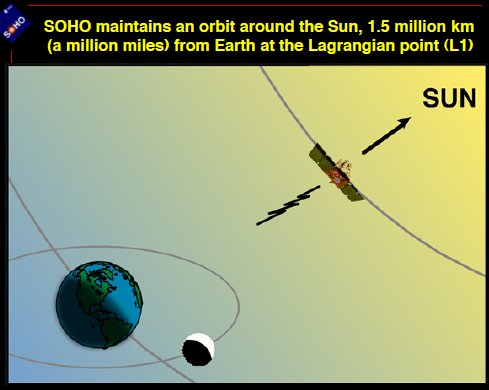 SOHO

SOHO maintains an orbit around the Sun, 1.5 million km (a million miles) from Earth at the Lagrangian point (L1)

SUN